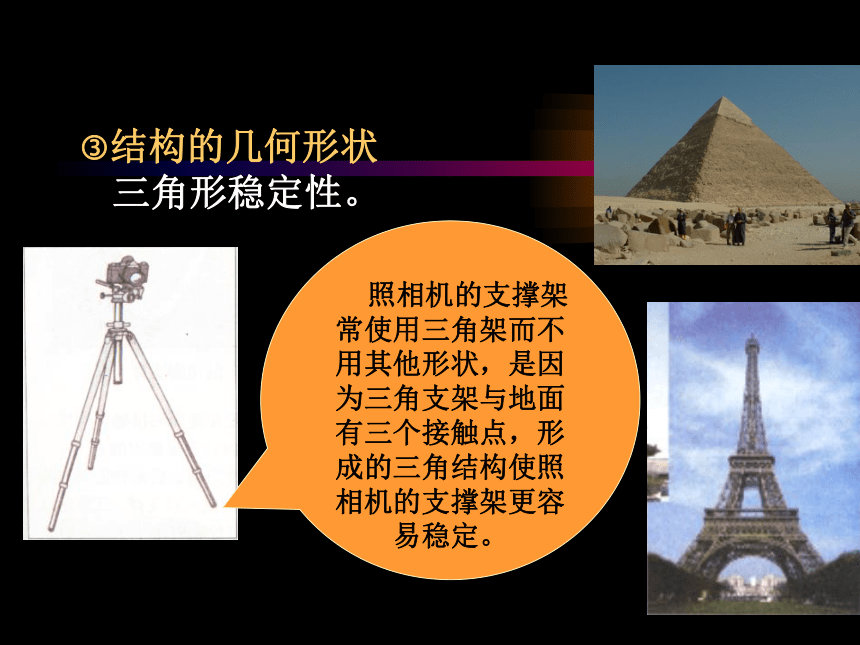 ③结构的几何形状
三角形稳定性。

照相机的支撑架常使用三角架而不用其他形状，是因为三角支架与地面有三个接触点，形成的三角结构使照相机的支撑架更容易稳定。